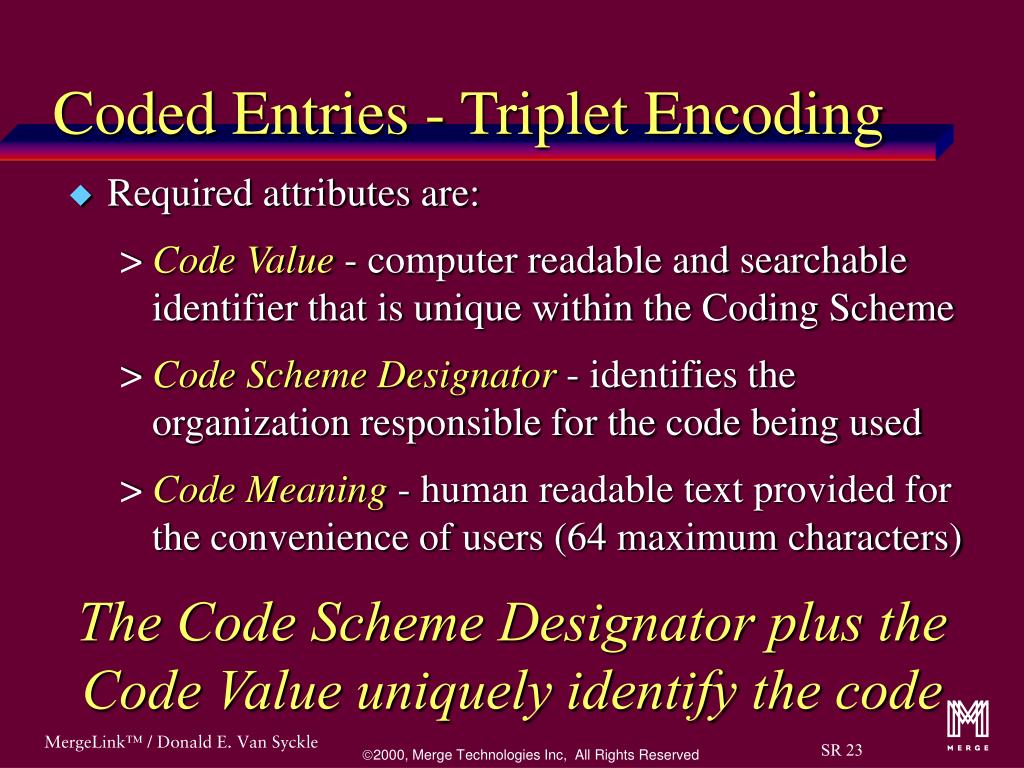 Coded Entries - Triplet Encoding

Required attributes are:

> Code Value - computer readable and searchable identifier that is unique within the Coding Scheme

> Code Scheme Designator - identifies the organization responsible for the code being used

> Code Meaning - human readable text provided for the convenience of users (64 maximum characters)

The Code Scheme Designator plus the Code Value uniquely identify the code

MergeLink™ / Donald E. Van Syckle

©2000, Merge Technologies Inc, All Rights Reserved

SR 23

MERGE